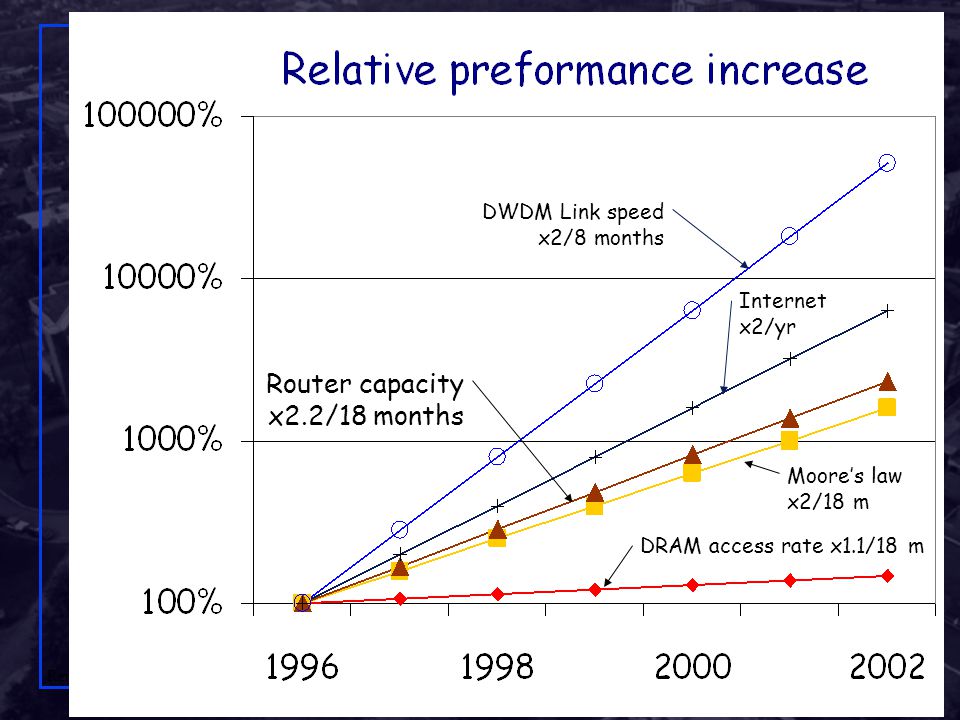 Relative preformance increase

100000%

10000%

1000%

100%

DWDM Link speed x2/8 months

Internet x2/yr

Router capacity x2.2/18 months

Moore's law x2/18 m

DRAM access rate x1.1/18 m

1996

1998

2000

2002